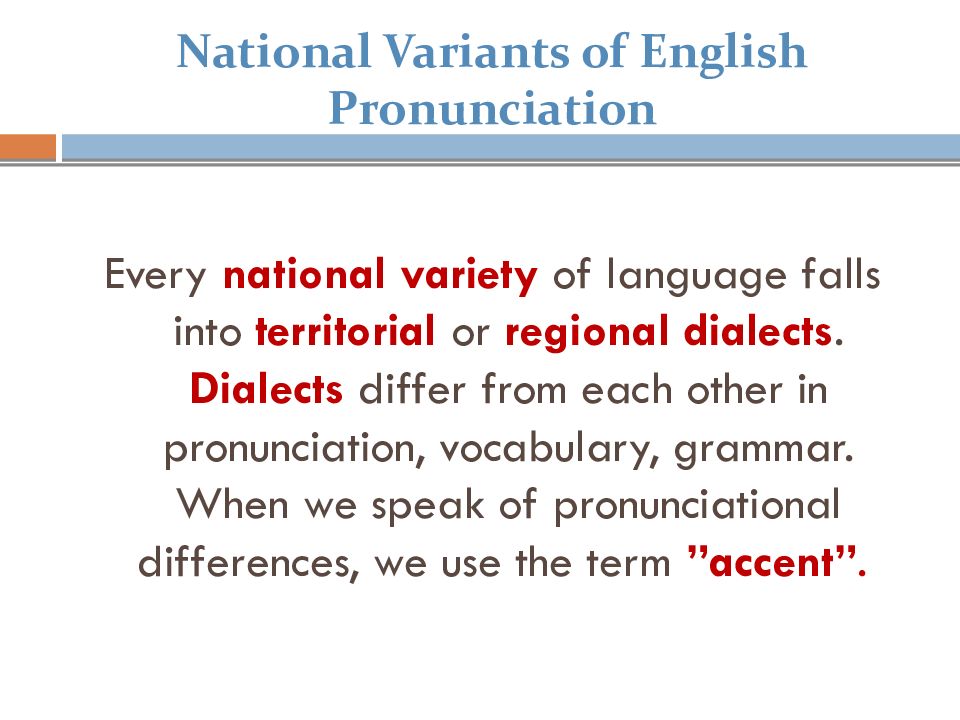 National Variants of English Pronunciation

Every national variety of language falls into territorial or regional dialects. Dialects differ from each other in pronunciation, vocabulary, grammar. When we speak of pronunciational differences, we use the term ”accent”.